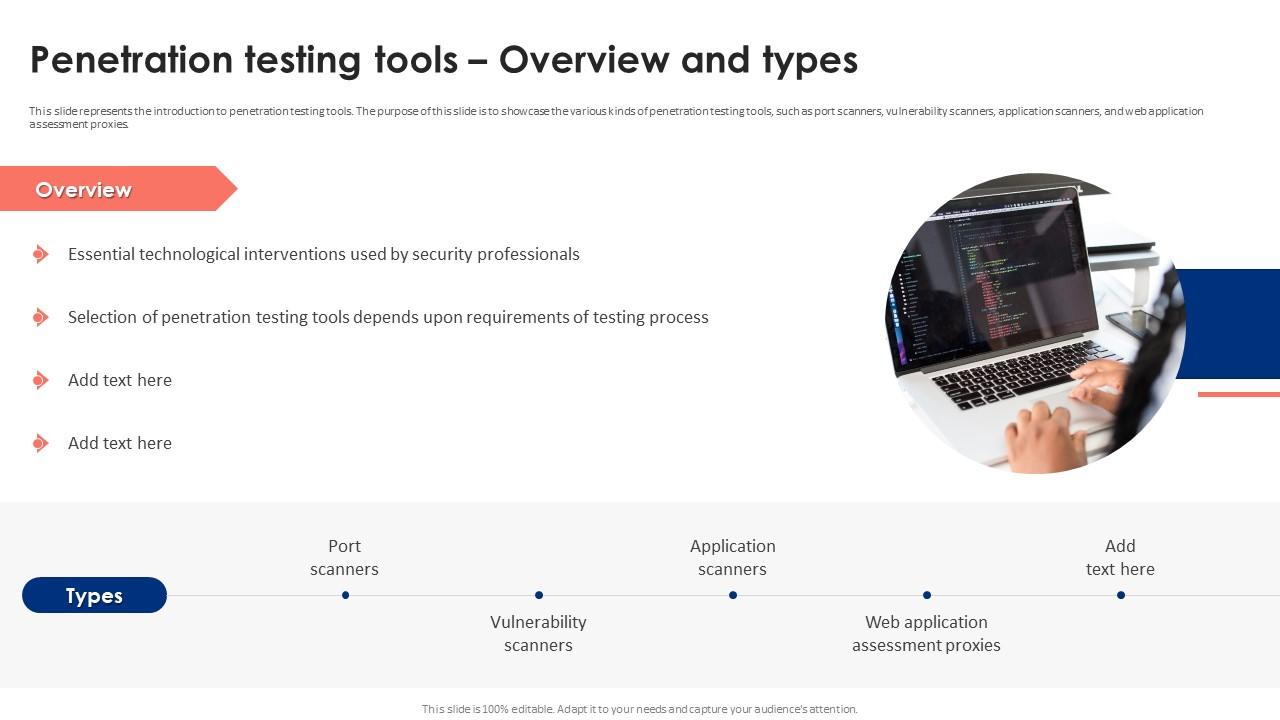 Penetration testing tools – Overview and types

This slide represents the introduction to penetration testing tools. The purpose of this slide is to showcase the various kinds of penetration testing tools, such as port scanners, vulnerability scanners, application scanners, and web application assessment proxies.

Overview

Essential technological interventions used by security professionals

Selection of penetration testing tools depends upon requirements of testing process

Add text here

Add text here

Types

Port scanners

Vulnerability scanners

Application scanners

Web application assessment proxies

Add text here

This slide is 100% editable. Adapt it to your needs and capture your audience's attention.